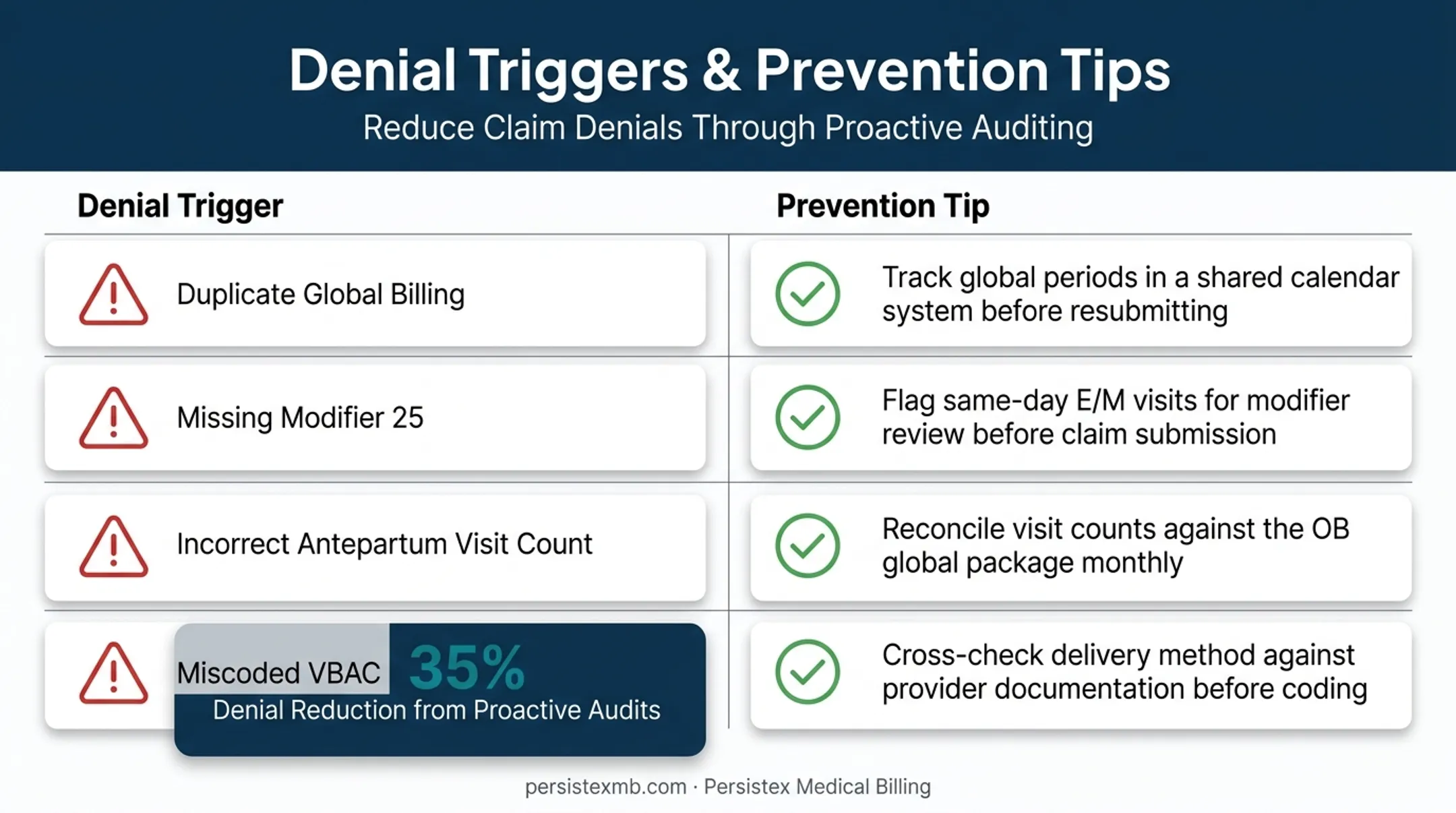 Denial Triggers & Prevention Tips
Reduce Claim Denials Through Proactive Auditing

| Denial Trigger | Prevention Tip |
|---|---|
| Duplicate Global Billing | Track global periods in a shared calendar system before resubmitting |
| Missing Modifier 25 | Flag same-day E/M visits for modifier review before claim submission |
| Incorrect Antepartum Visit Count | Reconcile visit counts against the OB global package monthly |
| Miscoded VBAC | Cross-check delivery method against provider documentation before coding |

35%
Denial Reduction from Proactive Audits

persistexmb.com · Persistex Medical Billing